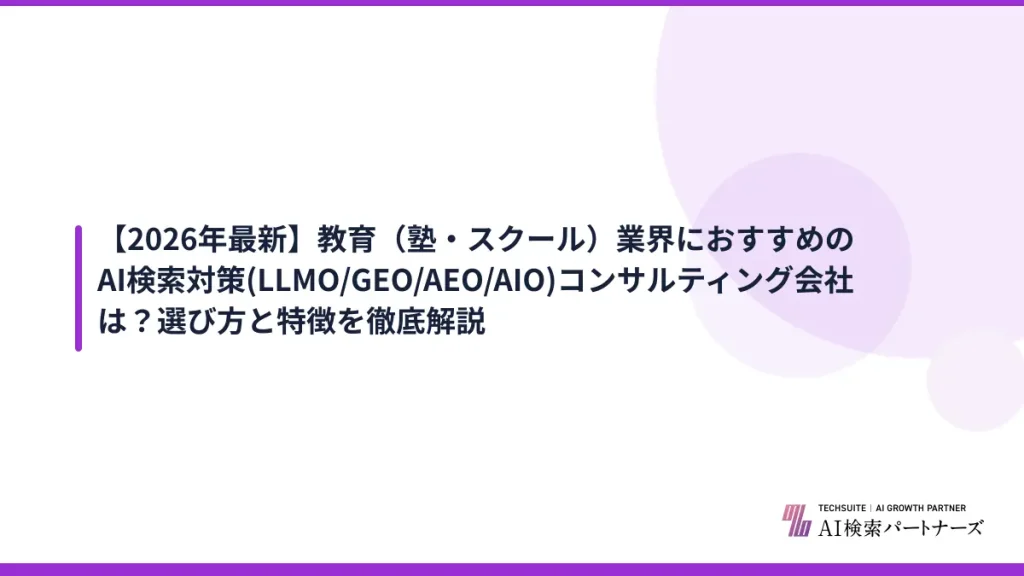 【2026年最新】教育（塾・スクール）業界におすすめのAI検索対策(LLMO/GEO/AEO/AIO)コンサルティング会社は？選び方と特徴を徹底解説

TECHSUITE | AI GROWTH PARTNER
AI検索パートナーズ